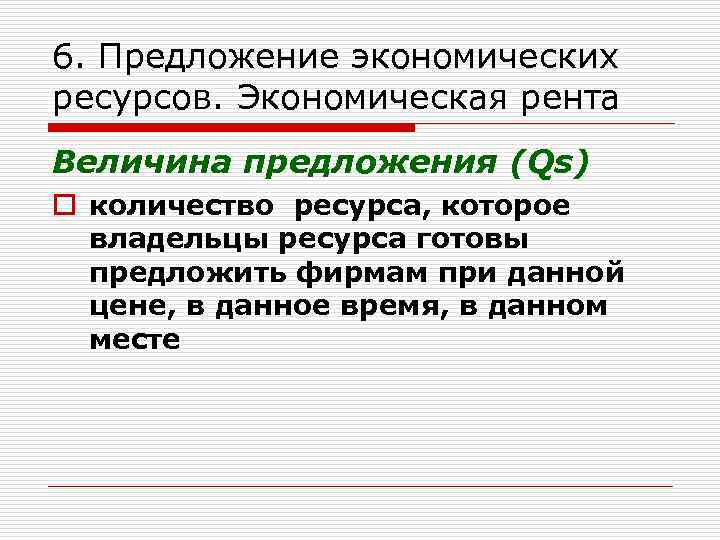 6. Предложение экономических ресурсов. Экономическая рента

Величина предложения (Qs)

количество ресурса, которое владельцы ресурса готовы предложить фирмам при данной цене, в данное время, в данном месте